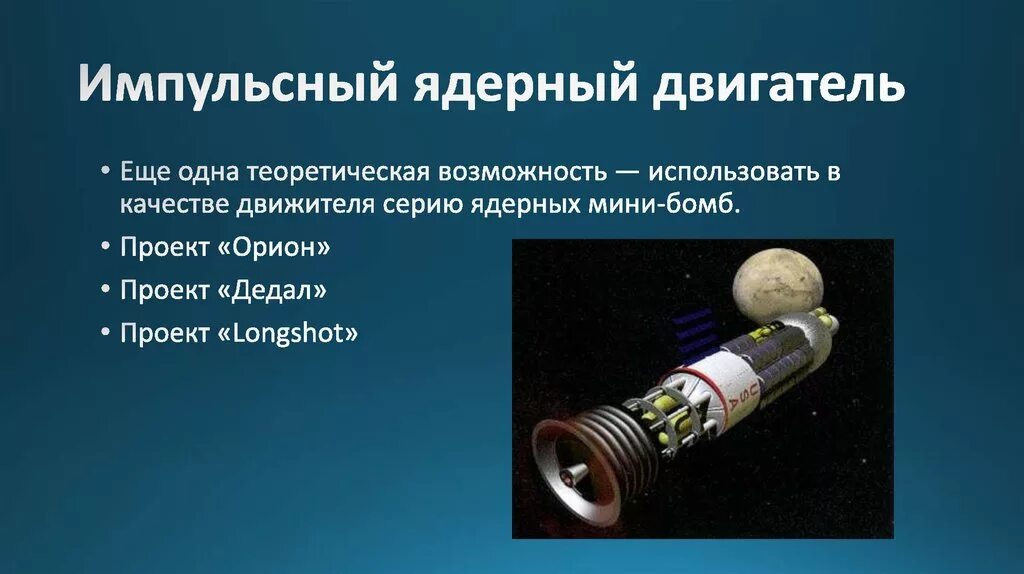 Импульсный ядерный двигатель

• Еще одна теоретическая возможность — использовать в качестве движителя серию ядерных мини-бомб.
• Проект «Орион»
• Проект «Дедал»
• Проект «Longshot»

USA